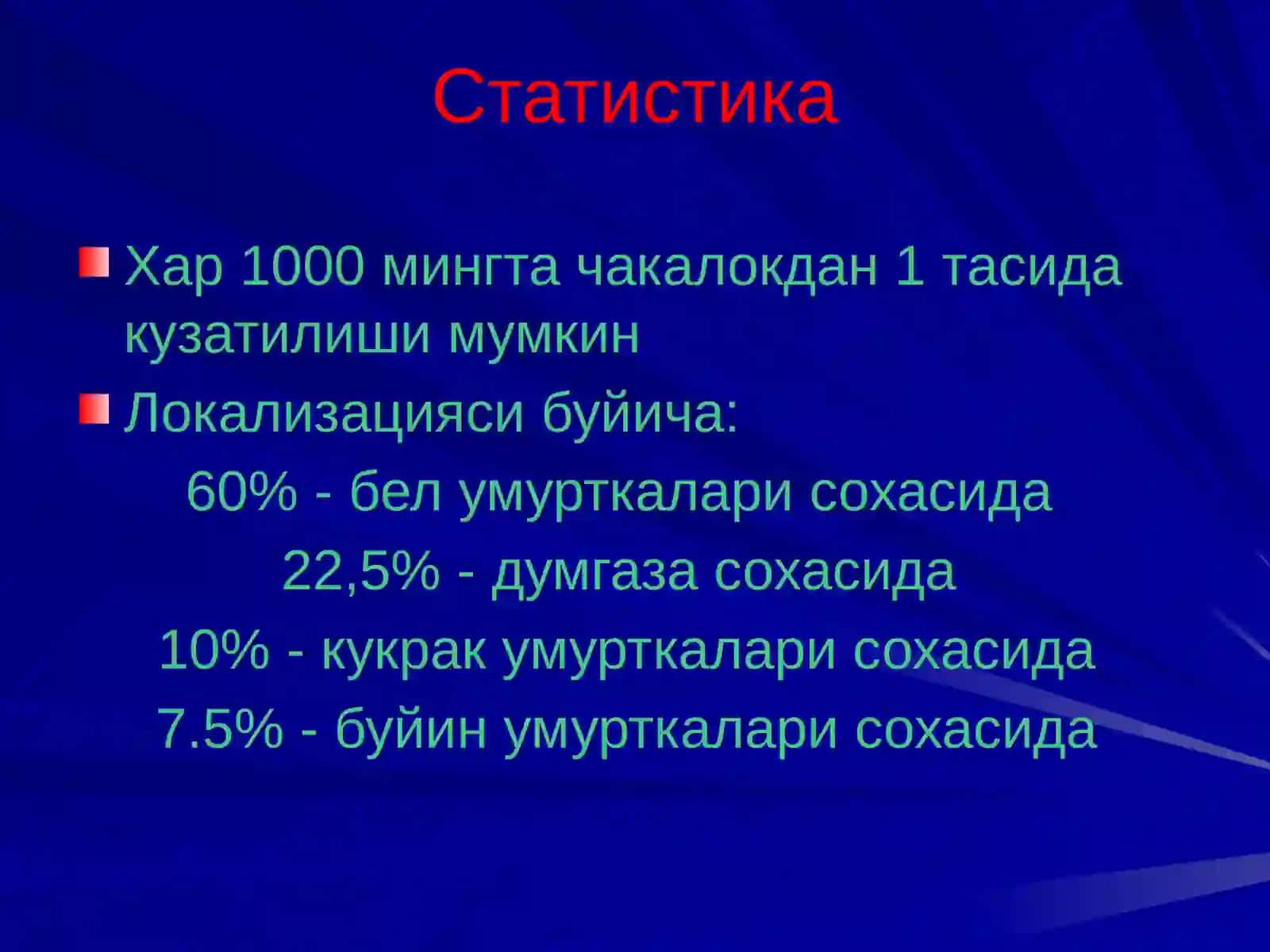 Статистика

Хар 1000 мингта чакалокдан 1 тасида кузатилиши мумкин

Локализацияси буйича:

60% - бел умурткалари сохасида

22,5% - думгаза сохасида

10% - кукрак умурткалари сохасида

7.5% - буйин умурткалари сохасида